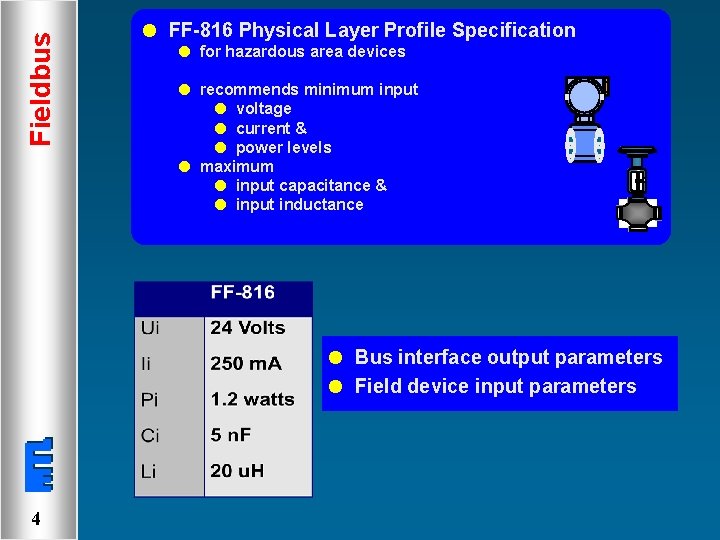 Fieldbus

FF-816 Physical Layer Profile Specification
for hazardous area devices

recommends minimum input
voltage
current &
power levels
maximum
input capacitance &
input inductance

| | FF-816 |
|---|---|
| Ui | 24 Volts |
| Ii | 250 mA |
| Pi | 1.2 watts |
| Ci | 5 nF |
| Li | 20 uH |

Bus interface output parameters
Field device input parameters

4